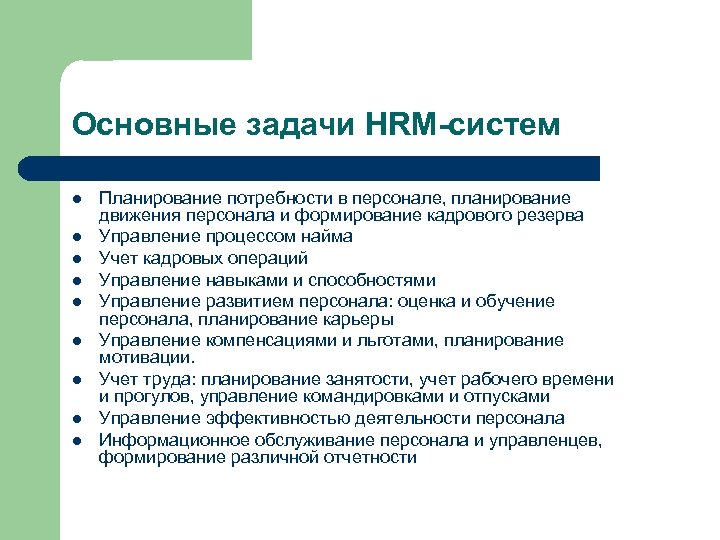 Основные задачи HRM-систем

- Планирование потребности в персонале, планирование движения персонала и формирование кадрового резерва
- Управление процессом найма
- Учет кадровых операций
- Управление навыками и способностями
- Управление развитием персонала: оценка и обучение персонала, планирование карьеры
- Управление компенсациями и льготами, планирование мотивации.
- Учет труда: планирование занятости, учет рабочего времени и прогулов, управление командировками и отпусками
- Управление эффективностью деятельности персонала
- Информационное обслуживание персонала и управленцев, формирование различной отчетности